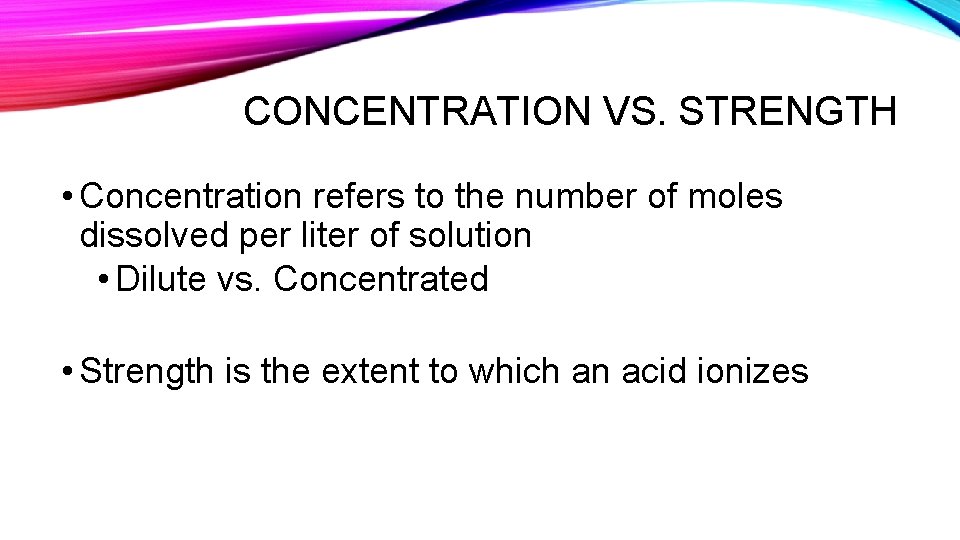 CONCENTRATION VS. STRENGTH

• Concentration refers to the number of moles dissolved per liter of solution

• Dilute vs. Concentrated

• Strength is the extent to which an acid ionizes